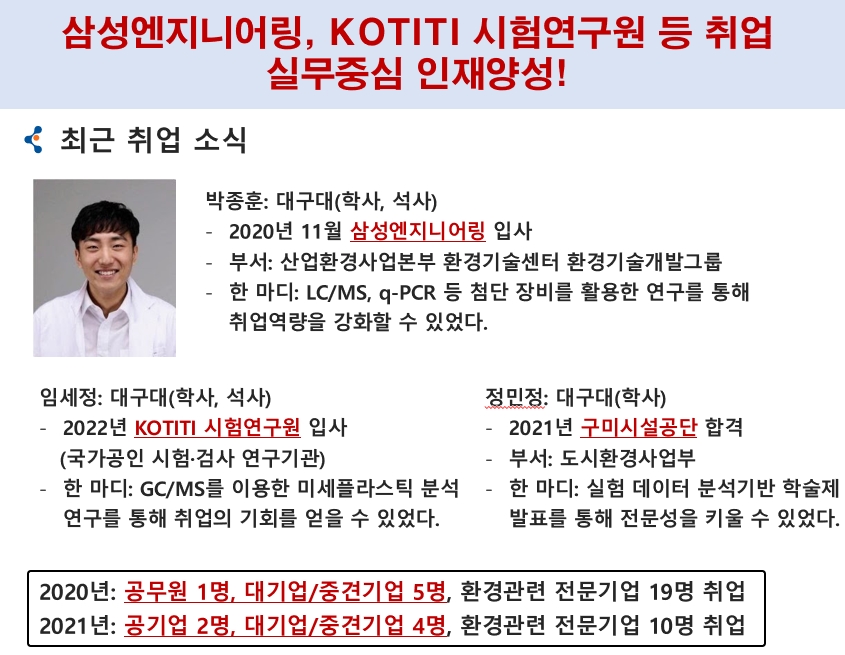 삼성엔지니어링, KOTITI 시험연구원 등 취업 실무중심 인재양성!

최근 취업 소식

박종훈: 대구대(학사, 석사)
- 2020년 11월 삼성엔지니어링 입사
- 부서: 산업환경사업본부 환경기술센터 환경기술개발그룹
- 한 마디: LC/MS, q-PCR 등 첨단 장비를 활용한 연구를 통해 취업역량을 강화할 수 있었다.

임세정: 대구대(학사, 석사)
- 2022년 KOTITI 시험연구원 입사 (국가공인 시험·검사 연구기관)
- 한 마디: GC/MS를 이용한 미세플라스틱 분석 연구를 통해 취업의 기회를 얻을 수 있었다.

정민정: 대구대(학사)
- 2021년 구미시설공단 합격
- 부서: 도시환경사업부
- 한 마디: 실험 데이터 분석기반 학술제 발표를 통해 전문성을 키울 수 있었다.

2020년: 공무원 1명, 대기업/중견기업 5명, 환경관련 전문기업 19명 취업
2021년: 공기업 2명, 대기업/중견기업 4명, 환경관련 전문기업 10명 취업